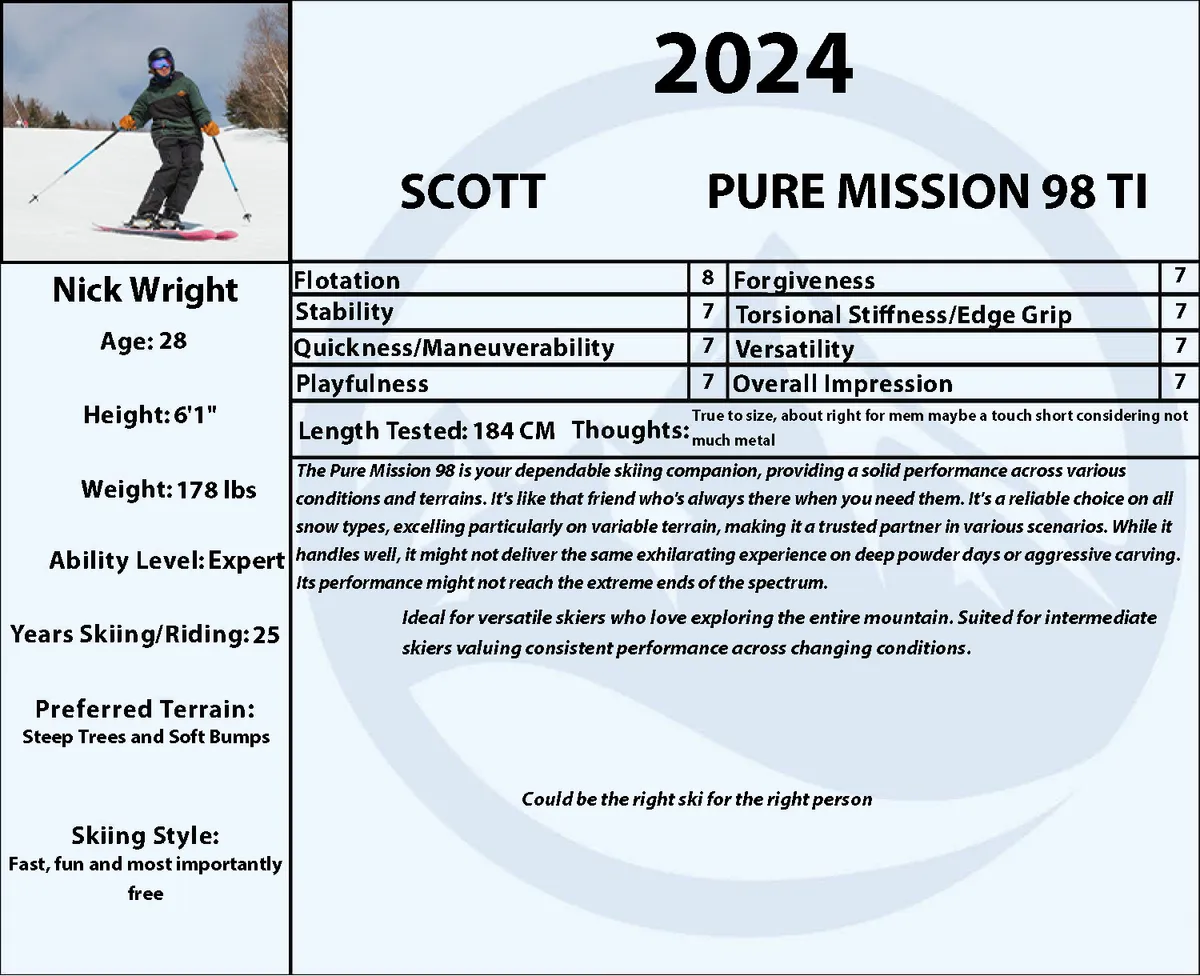 2024

SCOTT PURE MISSION 98 TI

Nick Wright

Age: 28

Height: 6'1"

Weight: 178 lbs

Ability Level: Expert

Years Skiing/Riding: 25

Preferred Terrain:
Steep Trees and Soft Bumps

Skiing Style:
Fast, fun and most importantly free

| Flotation | 8 | Forgiveness | 7 |
|---|---|---|---|
| Stability | 7 | Torsional Stiffness/Edge Grip | 7 |
| Quickness/Maneuverability | 7 | Versatility | 7 |
| Playfulness | 7 | Overall Impression | 7 |

Length Tested: 184 CM Thoughts: True to size, about right for mem maybe a touch short considering not much metal

The Pure Mission 98 is your dependable skiing companion, providing a solid performance across various conditions and terrains. It's like that friend who's always there when you need them. It's a reliable choice on all snow types, excelling particularly on variable terrain, making it a trusted partner in various scenarios. While it handles well, it might not deliver the same exhilarating experience on deep powder days or aggressive carving. Its performance might not reach the extreme ends of the spectrum.

Ideal for versatile skiers who love exploring the entire mountain. Suited for intermediate skiers valuing consistent performance across changing conditions.

Could be the right ski for the right person